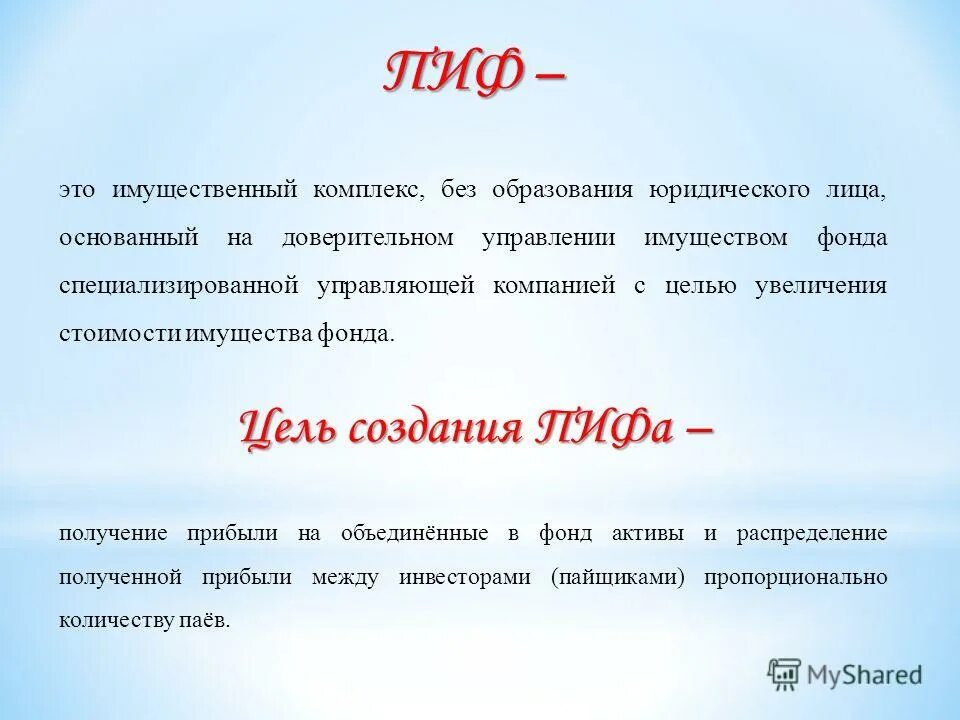 ПИФ –

это имущественный комплекс, без образования юридического лица, основанный на доверительном управлении имуществом фонда специализированной управляющей компанией с целью увеличения стоимости имущества фонда.

Цель создания ПИФа –

получение прибыли на объединённые в фонд активы и распределение полученной прибыли между инвесторами (пайщиками) пропорционально количеству паёв.

MyShared